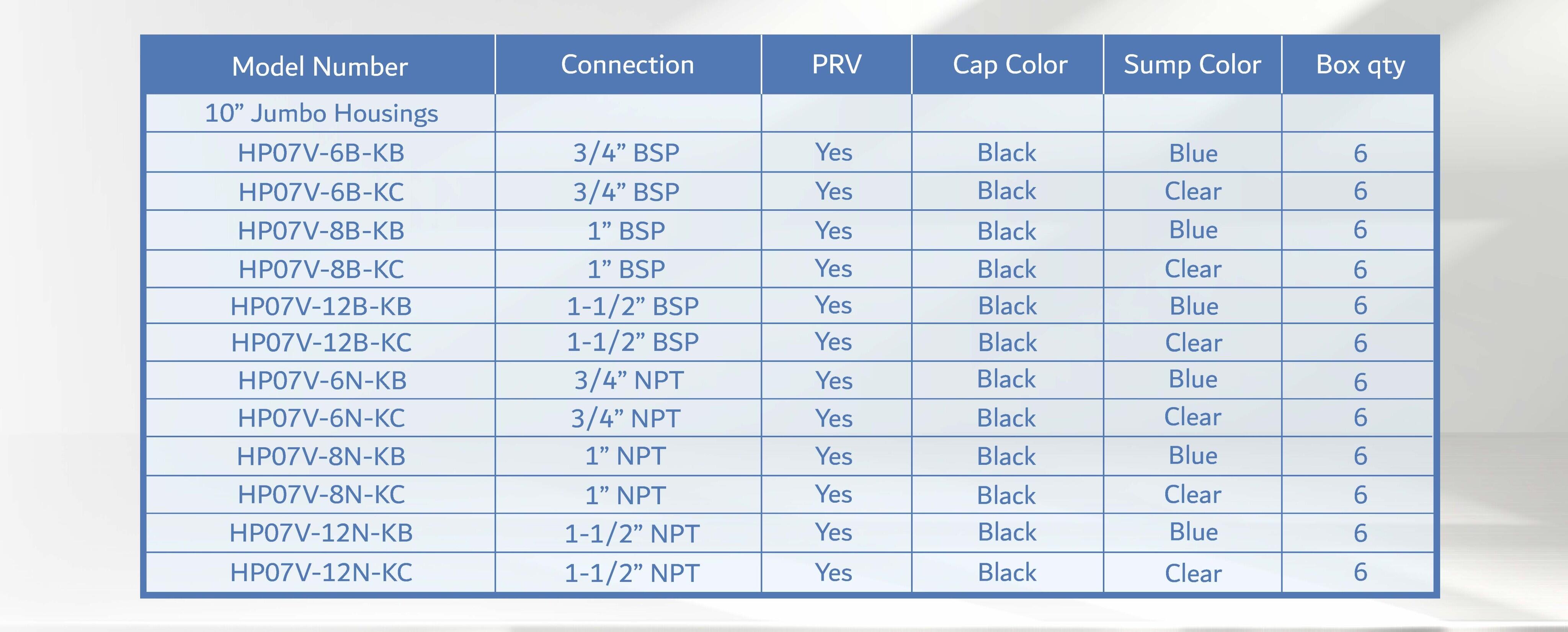 | Model Number | Connection | PRV | Cap Color | Sump Color | Box qty |
|---|---|---|---|---|---|
| 10” Jumbo Housings | | | | | |
| HP07V-6B-KB | 3/4” BSP | Yes | Black | Blue | 6 |
| HP07V-6B-KC | 3/4” BSP | Yes | Black | Clear | 6 |
| HP07V-8B-KB | 1” BSP | Yes | Black | Blue | 6 |
| HP07V-8B-KC | 1” BSP | Yes | Black | Clear | 6 |
| HP07V-12B-KB | 1-1/2” BSP | Yes | Black | Blue | 6 |
| HP07V-12B-KC | 1-1/2” BSP | Yes | Black | Clear | 6 |
| HP07V-6N-KB | 3/4” NPT | Yes | Black | Blue | 6 |
| HP07V-6N-KC | 3/4” NPT | Yes | Black | Clear | 6 |
| HP07V-8N-KB | 1” NPT | Yes | Black | Blue | 6 |
| HP07V-8N-KC | 1” NPT | Yes | Black | Clear | 6 |
| HP07V-12N-KB | 1-1/2” NPT | Yes | Black | Blue | 6 |
| HP07V-12N-KC | 1-1/2” NPT | Yes | Black | Clear | 6 |